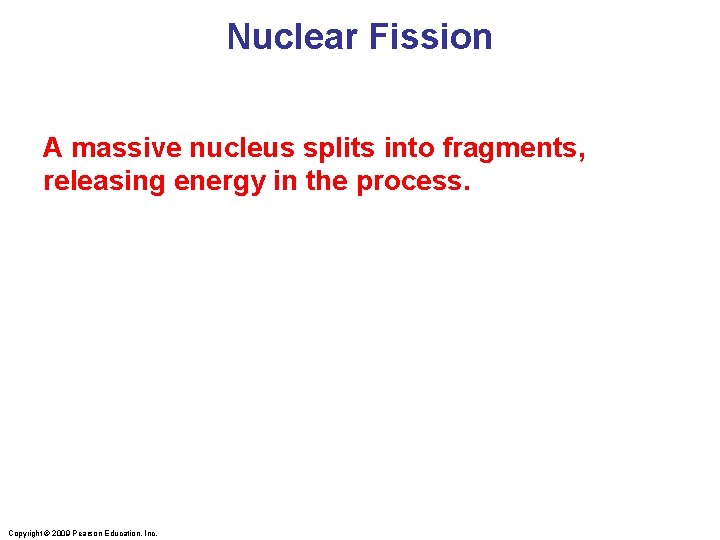 Nuclear Fission

A massive nucleus splits into fragments, releasing energy in the process.

Copyright © 2009 Pearson Education, Inc.